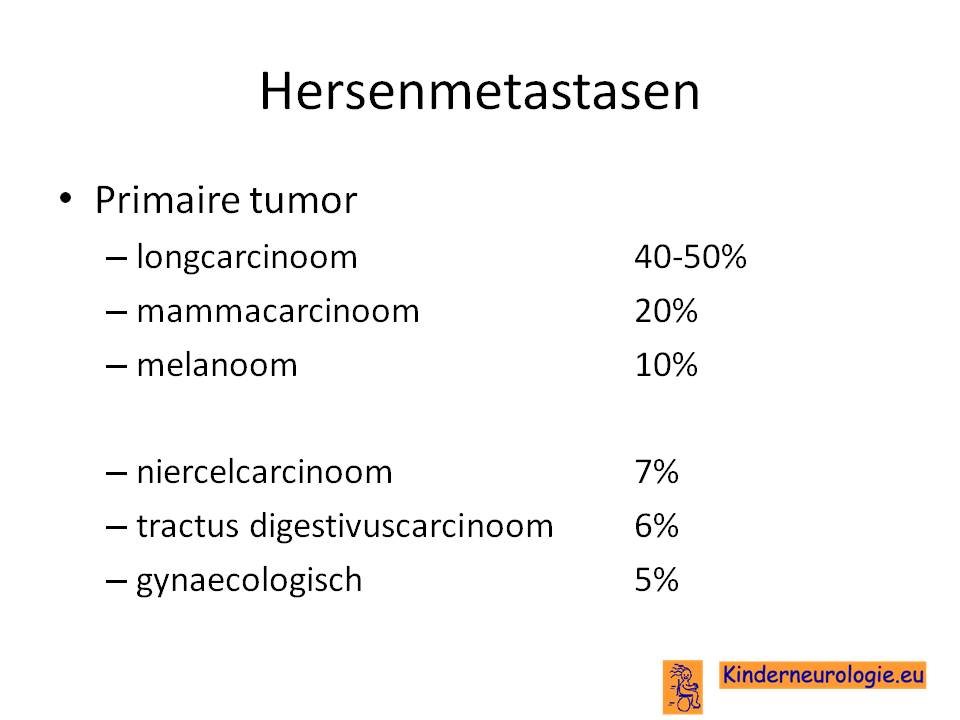 Hersenmetastasen

• Primaire tumor
– longcarcinoom 40-50%
– mammacarcinoom 20%
– melanoom 10%

– niercelcarcinoom 7%
– tractus digestivuscarcinoom 6%
– gynaecologisch 5%

Kinderneurologie.eu